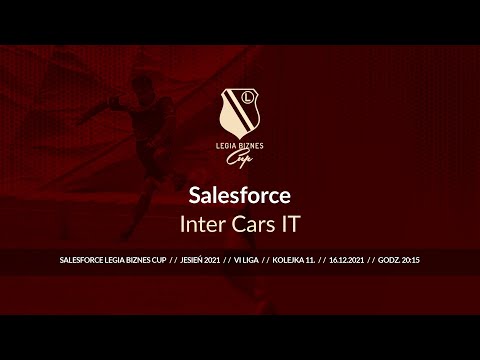 L

LEGIA BIZNES
Cup

Salesforce
Inter Cars IT

SALESFORCE LEGIA BIZNES CUP // JESIEŃ 2021 // VI LIGA // KOLEJKA 11. // 16.12.2021 // GODZ. 20:15